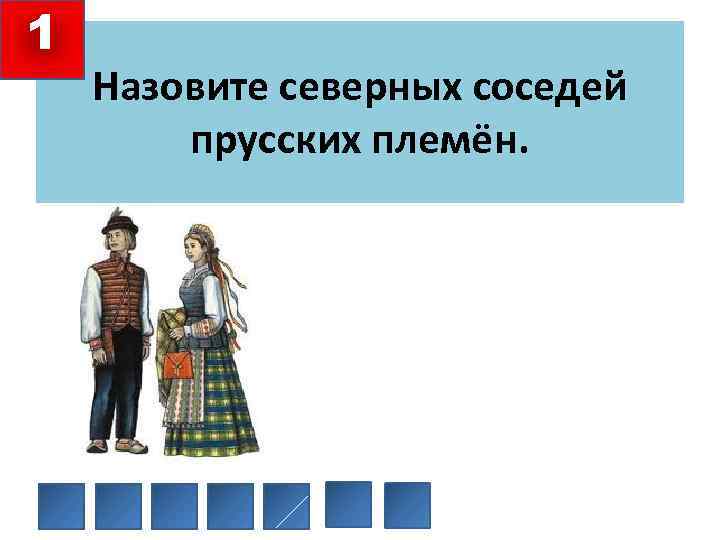 1

Назовите северных соседей прусских племён.